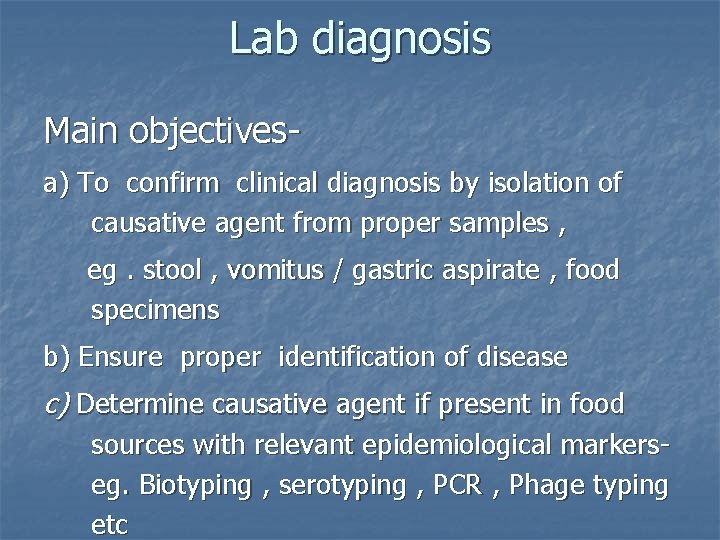 Lab diagnosis

Main objectives-

a) To confirm clinical diagnosis by isolation of causative agent from proper samples ,

eg . stool , vomitus / gastric aspirate , food specimens

b) Ensure proper identification of disease

c) Determine causative agent if present in food sources with relevant epidemiological markers- eg. Biotyping , serotyping , PCR , Phage typing etc